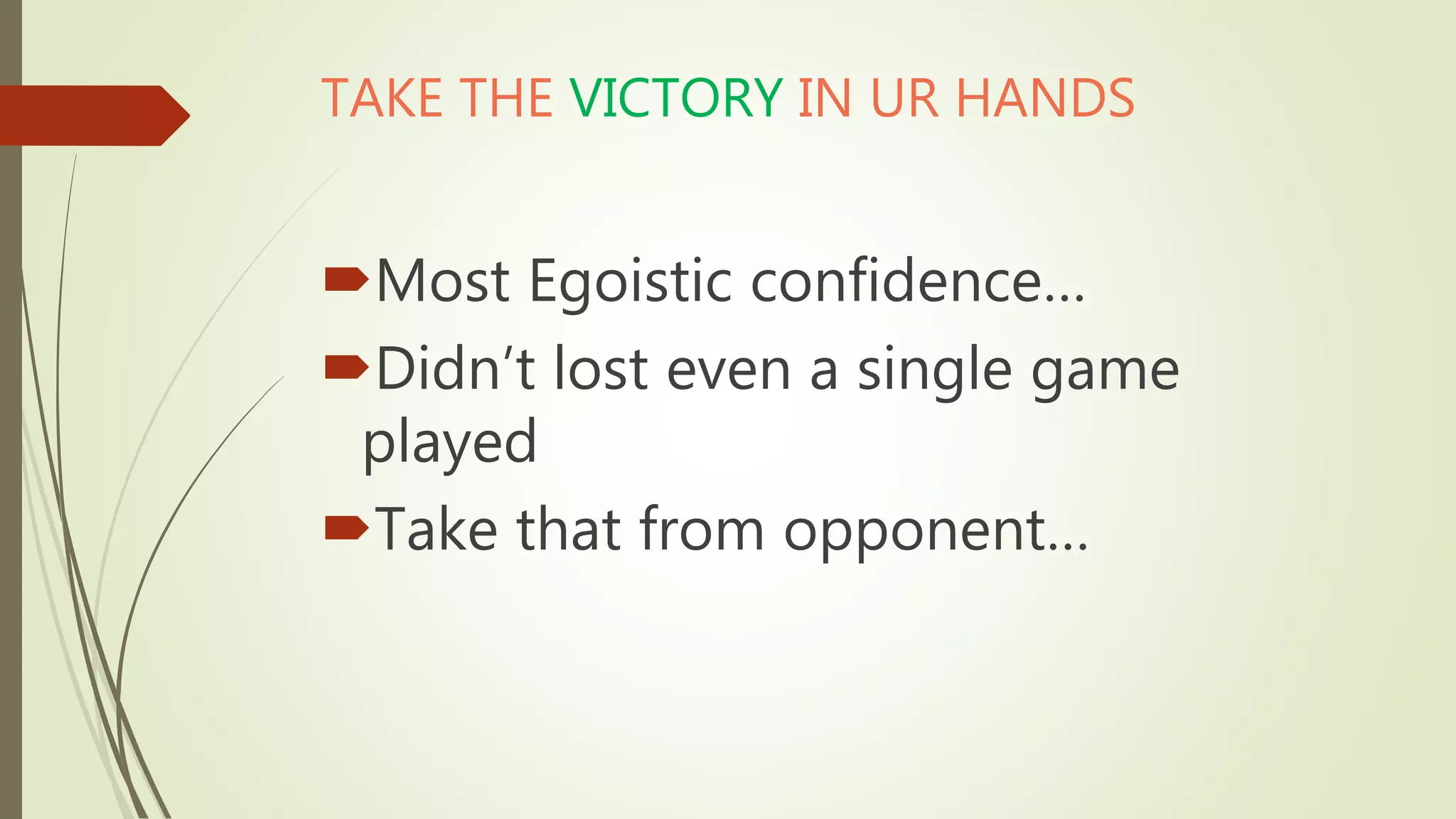 TAKE THE VICTORY IN UR HANDS

Most Egoistic confidence…

Didn’t lost even a single game played

Take that from opponent…